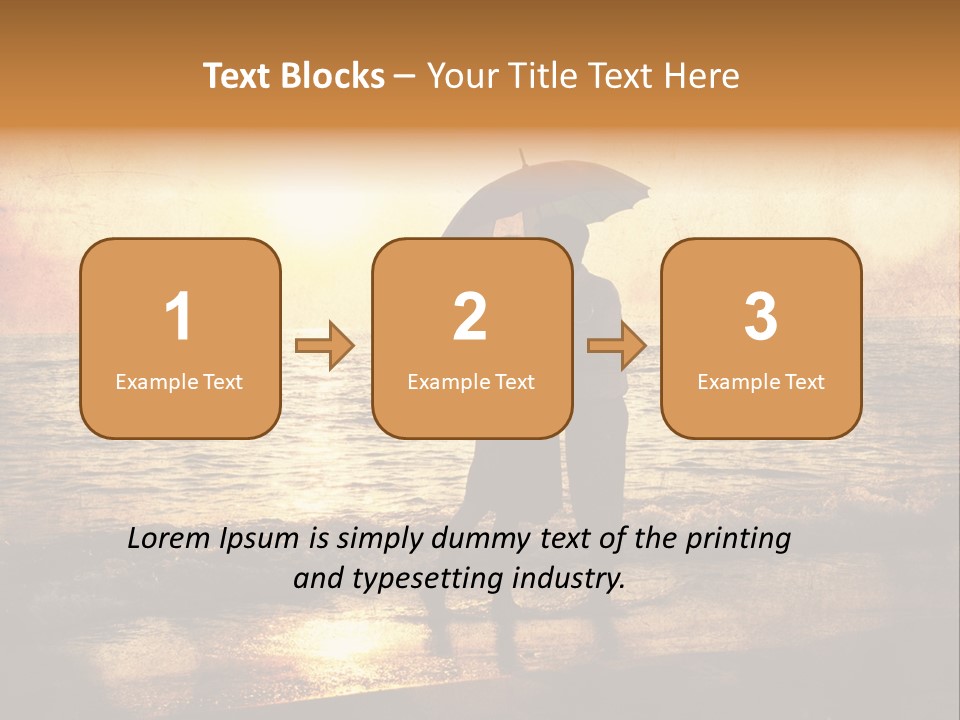 Text Blocks – Your Title Text Here

1
Example Text

2
Example Text

3
Example Text

Lorem Ipsum is simply dummy text of the printing and typesetting industry.